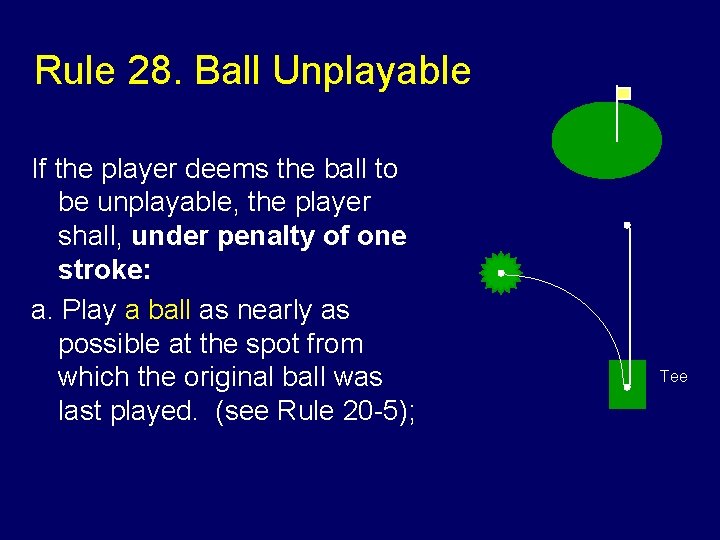 Rule 28. Ball Unplayable

If the player deems the ball to be unplayable, the player shall, under penalty of one stroke:

a. Play a ball as nearly as possible at the spot from which the original ball was last played. (see Rule 20-5);

Tee